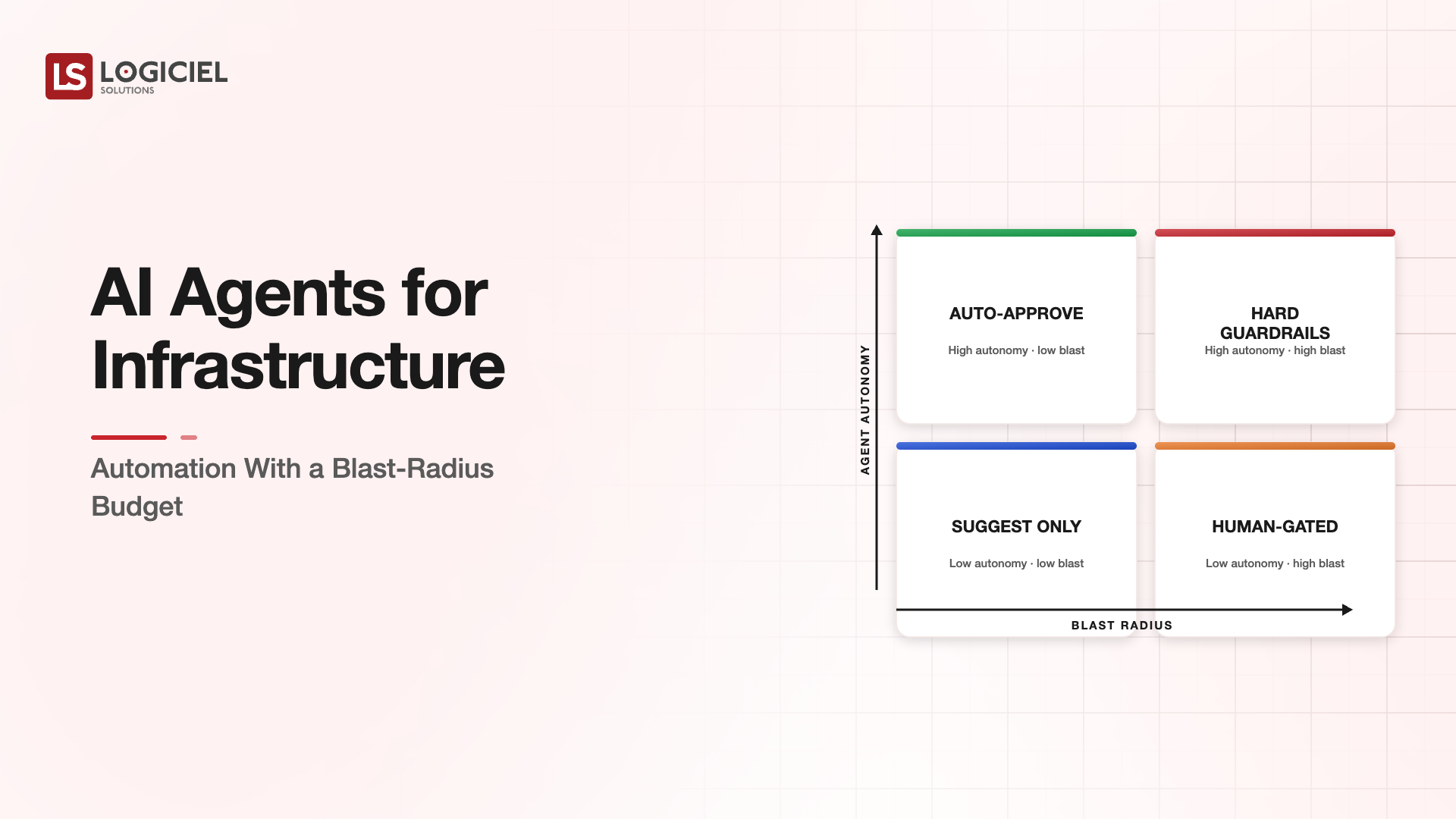 LS LOGICIEL SOLUTIONS

AI Agents for Infrastructure

Automation With a Blast-Radius Budget

AGENT AUTONOMY

AUTO-APPROVE
High autonomy · low blast

HARD GUARDRAILS
High autonomy · high blast

SUGGEST ONLY
Low autonomy · low blast

HUMAN-GATED
Low autonomy · high blast

BLAST RADIUS